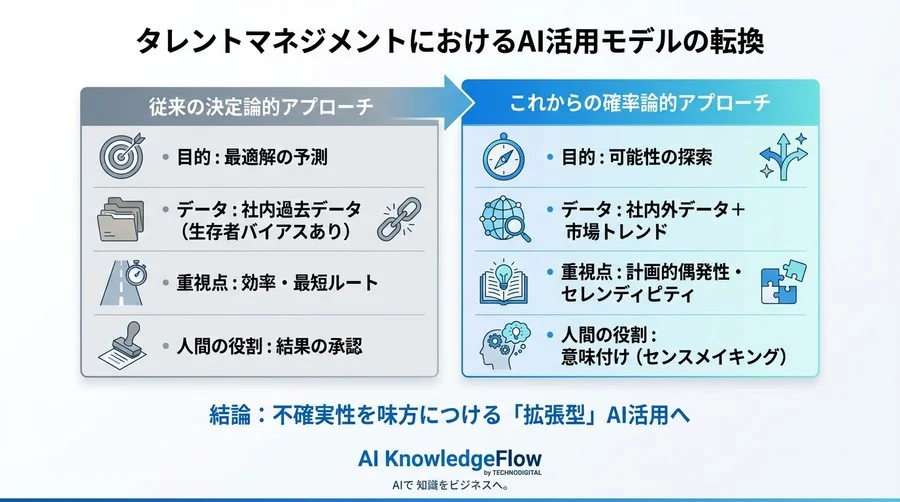 タレントマネジメントにおけるAI活用モデルの転換

従来の決定論的アプローチ

• 目的：最適解の予測

• データ：社内過去データ（生存者バイアスあり）

• 重視点：効率・最短ルート

• 人間の役割：結果の承認

これからの確率論的アプローチ

• 目的：可能性の探索

• データ：社内外データ＋市場トレンド

• 重視点：計画的偶発性・セレンディピティ

• 人間の役割：意味付け（センスメイキング）

結論：不確実性を味方につける「拡張型」AI活用へ

AI KnowledgeFlow
by TECHNODIGITAL
AIで 知識をビジネスへ。